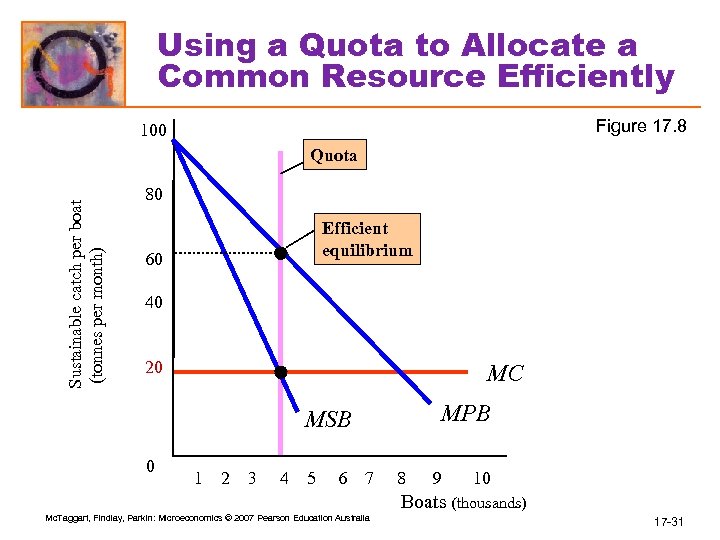 Using a Quota to Allocate a Common Resource Efficiently

Figure 17.8

Sustainable catch per boat (tonnes per month)

100
80
60
40
20
0

Quota

Efficient equilibrium

MC

MSB

MPB

1 2 3 4 5 6 7 8 9 10

Boats (thousands)

McTaggart, Findlay, Parkin: Microeconomics © 2007 Pearson Education Australia

17-31